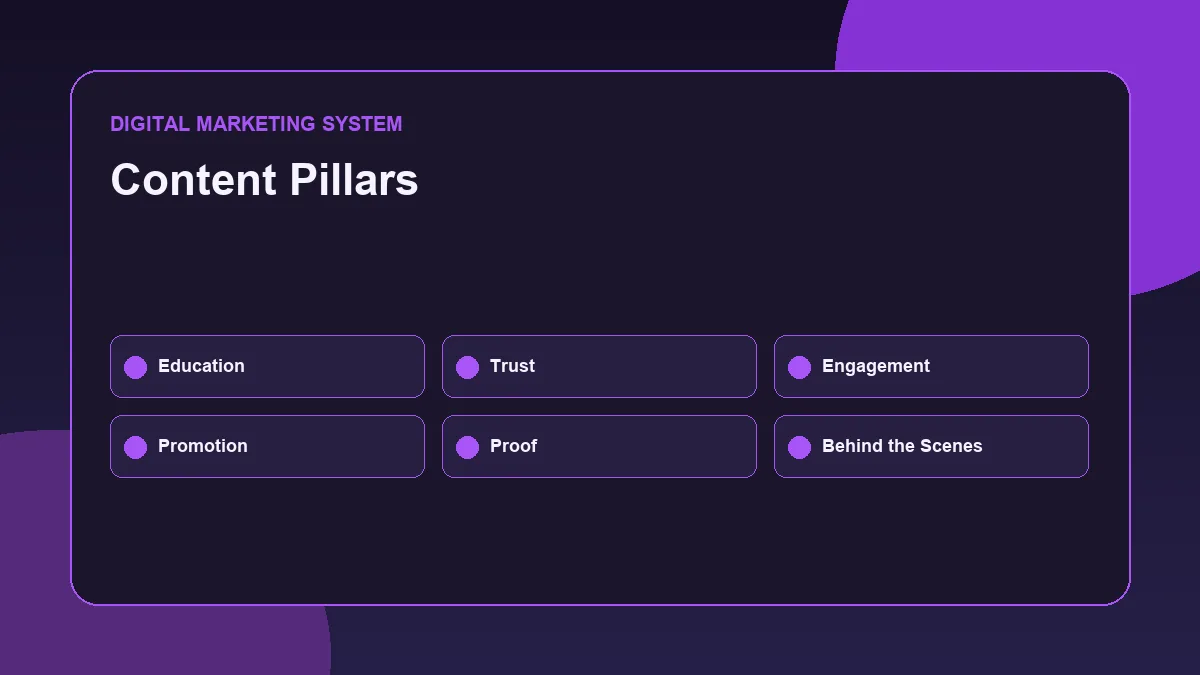 DIGITAL MARKETING SYSTEM

Content Pillars

Education

Trust

Engagement

Promotion

Proof

Behind the Scenes